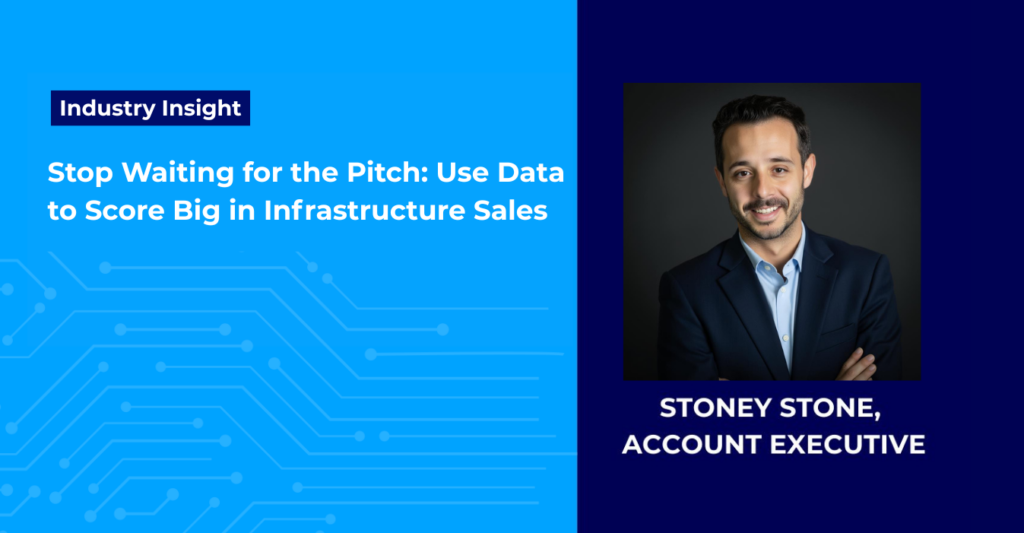 Industry Insight

Stop Waiting for the Pitch: Use Data to Score Big in Infrastructure Sales

STONEY STONE, ACCOUNT EXECUTIVE